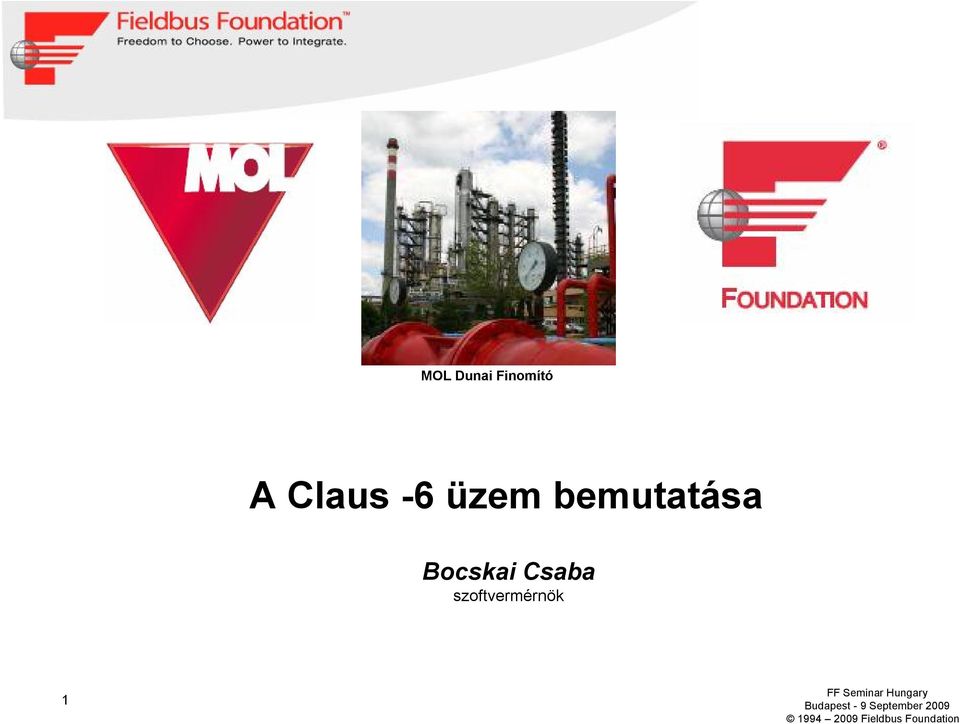 Fieldbus Foundation™
Freedom to Choose. Power to Integrate.

MOL

FOUNDATION

MOL Dunai Finomító

A Claus -6 üzem bemutatása

Bocskai Csaba
szoftvermérnök

1

FF Seminar Hungary
Budapest - 9 September 2009
© 1994 – 2009 Fieldbus Foundation